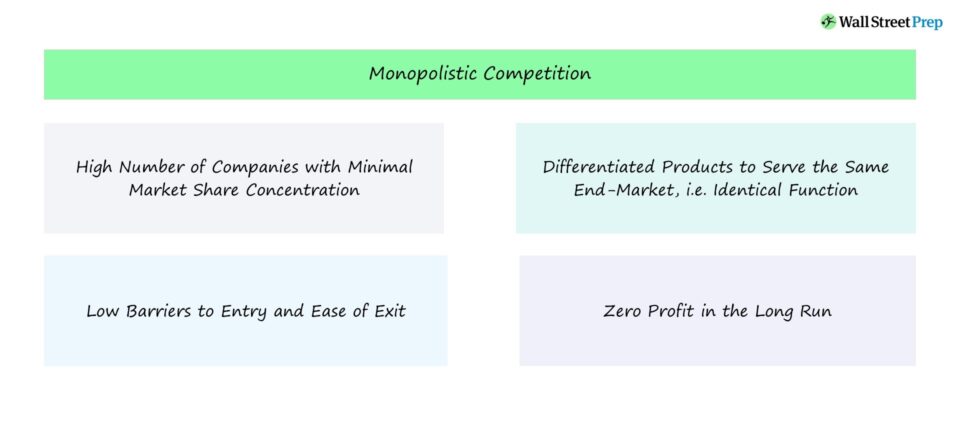 Wall Street Prep

Monopolistic Competition

High Number of Companies with Minimal Market Share Concentration

Differentiated Products to Serve the Same End-Market, i.e. Identical Function

Low Barriers to Entry and Ease of Exit

Zero Profit in the Long Run